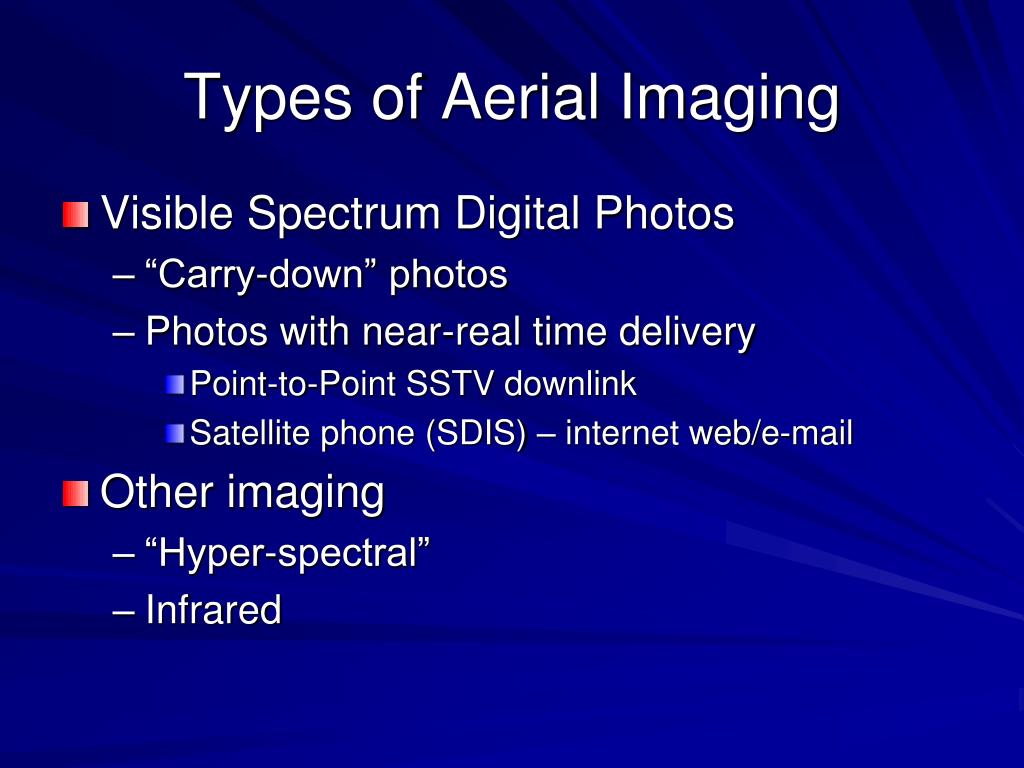 Types of Aerial Imaging

Visible Spectrum Digital Photos
– “Carry-down” photos
– Photos with near-real time delivery
Point-to-Point SSTV downlink
Satellite phone (SDIS) – internet web/e-mail

Other imaging
– “Hyper-spectral”
– Infrared